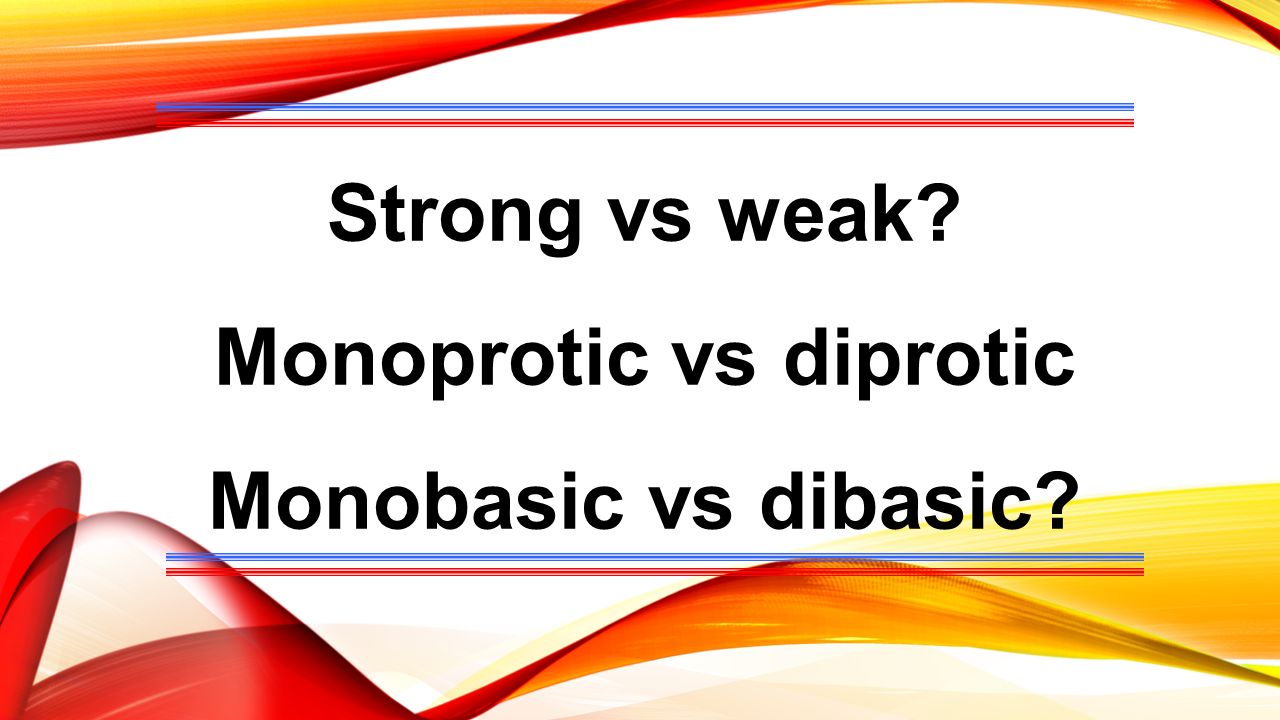 Strong vs weak?

Monoprotic vs diprotic

Monobasic vs dibasic?